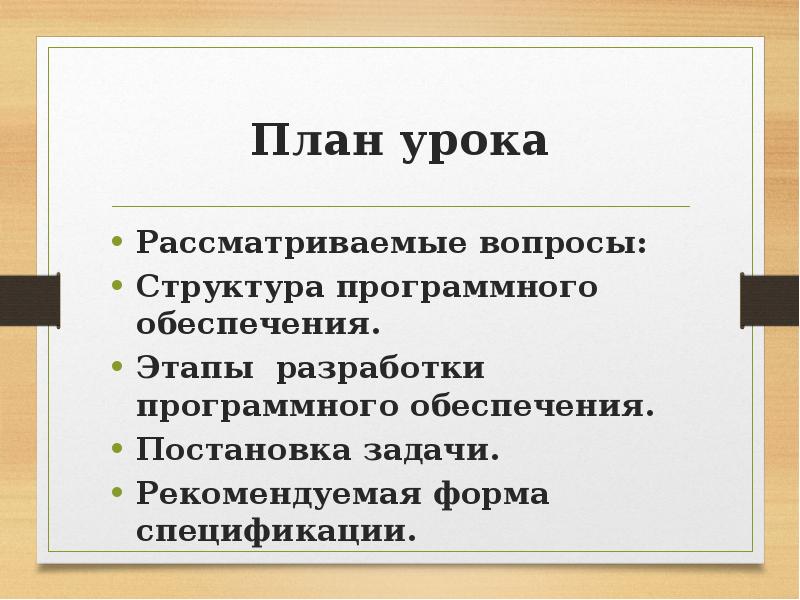 План урока

• Рассматриваемые вопросы:
• Структура программного обеспечения.
• Этапы  разработки программного обеспечения.
• Постановка задачи.
• Рекомендуемая форма спецификации.